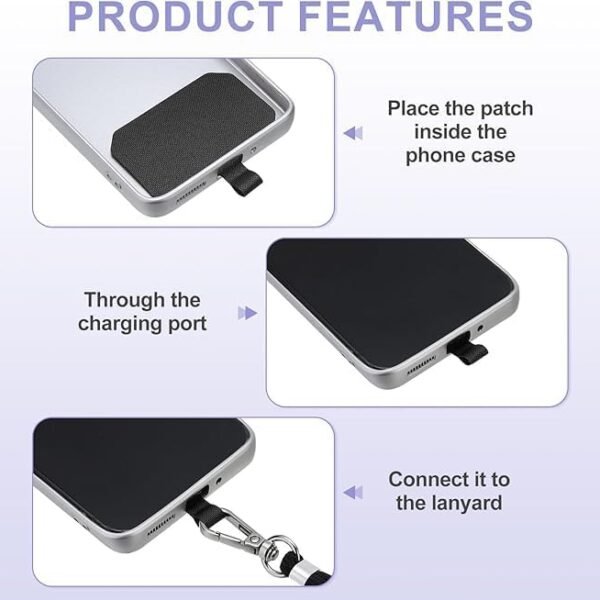 PRODUCT FEATURES

Place the patch inside the phone case

Through the charging port

Connect it to the lanyard